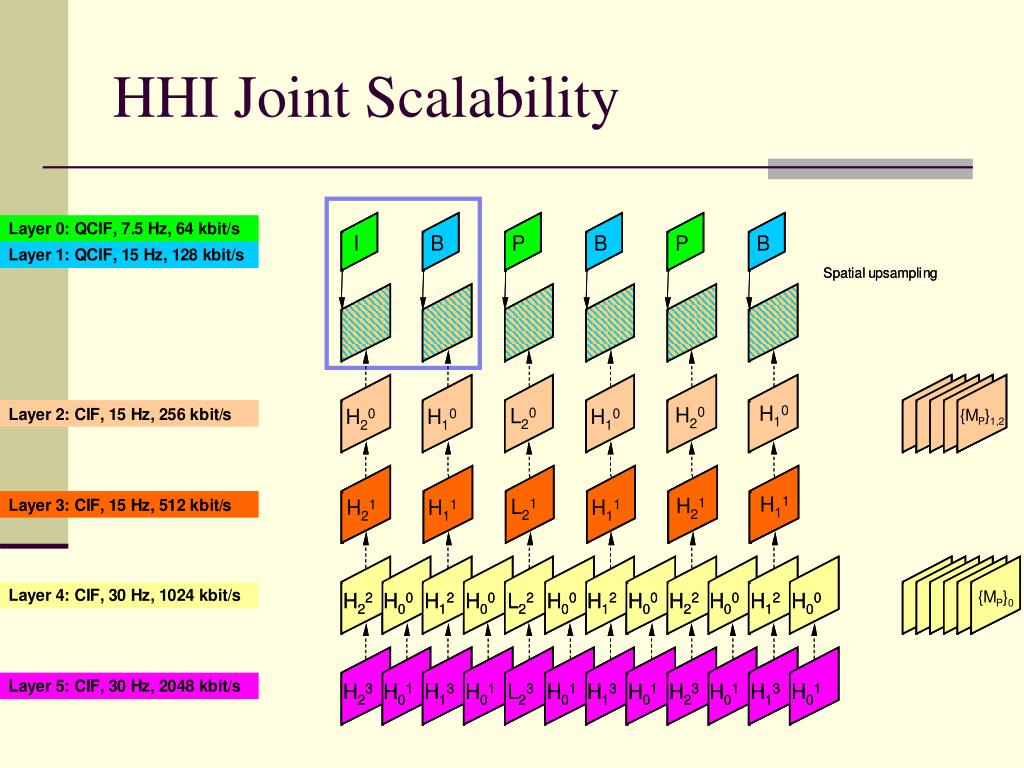 HHI Joint Scalability

Layer 0: QCIF, 7.5 Hz, 64 kbit/s
Layer 1: QCIF, 15 Hz, 128 kbit/s

I B P B P B

Spatial upsampling

Layer 2: CIF, 15 Hz, 256 kbit/s

$H_2^0$ $H_1^0$ $L_2^0$ $H_1^0$ $H_2^0$ $H_1^0$

$\{M_P\}_{1,2}$

Layer 3: CIF, 15 Hz, 512 kbit/s

$H_2^1$ $H_1^1$ $L_2^1$ $H_1^1$ $H_2^1$ $H_1^1$

Layer 4: CIF, 30 Hz, 1024 kbit/s

$H_2^2$ $H_0^0$ $H_1^2$ $H_0^0$ $L_2^2$ $H_0^0$ $H_1^2$ $H_0^0$ $H_2^2$ $H_0^0$ $H_1^2$ $H_0^0$

$\{M_P\}_0$

Layer 5: CIF, 30 Hz, 2048 kbit/s

$H_2^3$ $H_0^1$ $H_1^3$ $H_0^1$ $L_2^3$ $H_0^1$ $H_1^3$ $H_0^1$ $H_2^3$ $H_0^1$ $H_1^3$ $H_0^1$